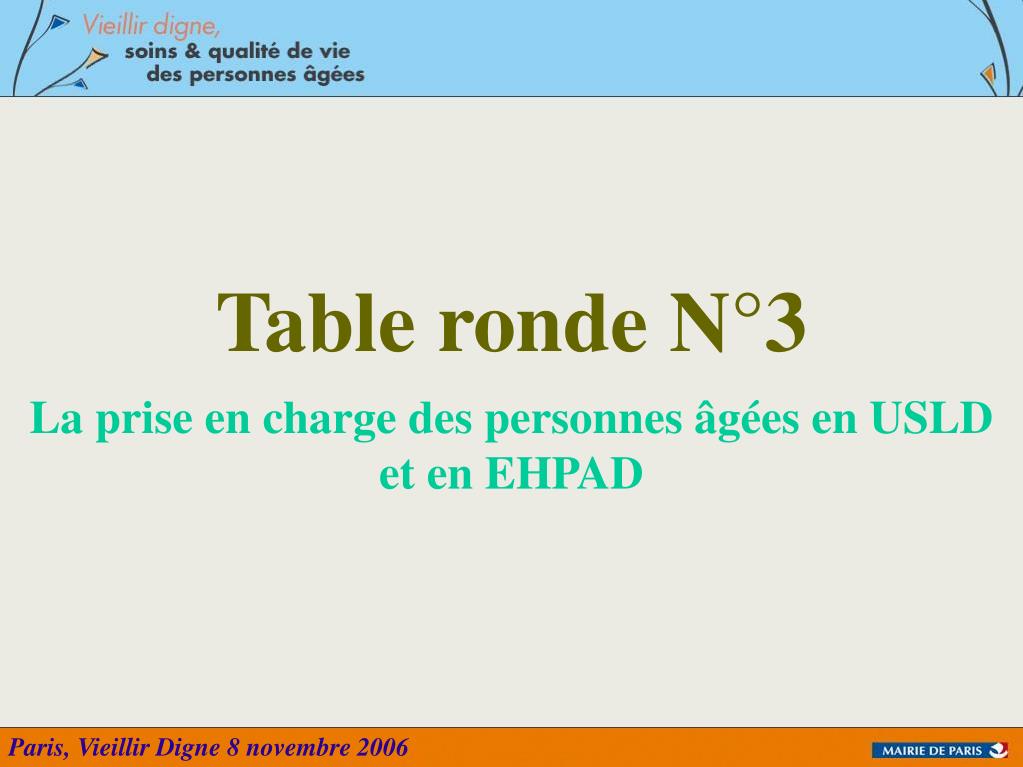 Vieillir digne,
soins & qualité de vie
des personnes âgées

Table ronde N°3

La prise en charge des personnes âgées en USLD et en EHPAD

Paris, Vieillir Digne 8 novembre 2006

MAIRIE DE PARIS